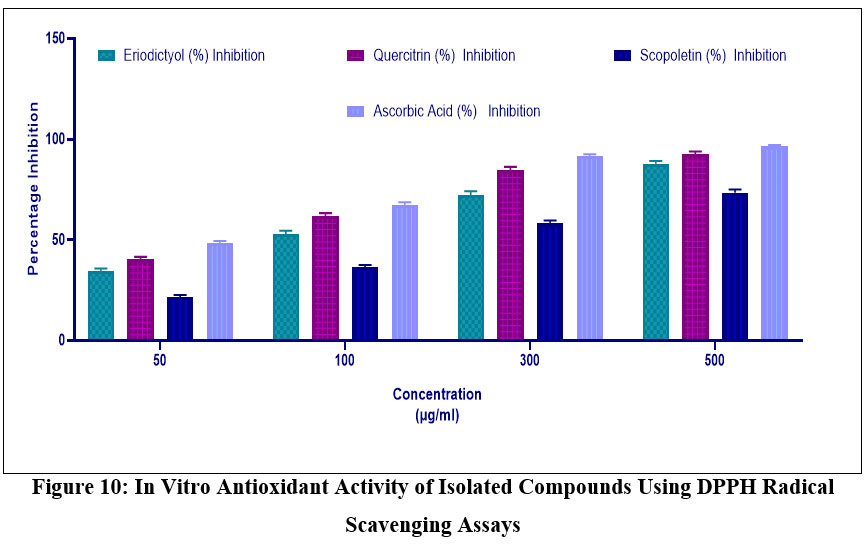 150

100

50

0

Percentage Inhibition

Eriodictyol (%) Inhibition

Quercitrin (%) Inhibition

Scopoletin (%) Inhibition

Ascorbic Acid (%) Inhibition

50

100

300

500

Concentration
(µg/ml)

Figure 10: In Vitro Antioxidant Activity of Isolated Compounds Using DPPH Radical Scavenging Assays